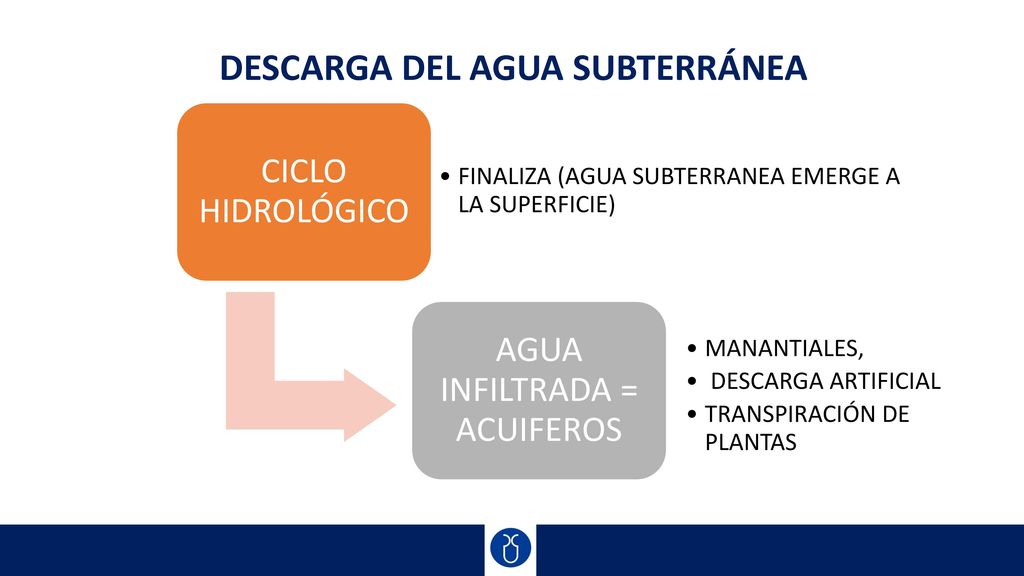 DESCARGA DEL AGUA SUBTERRÁNEA

CICLO HIDROLÓGICO

• FINALIZA (AGUA SUBTERRANEA EMERGE A LA SUPERFICIE)

AGUA INFILTRADA = ACUIFEROS

• MANANTIALES,
• DESCARGA ARTIFICIAL
• TRANSPIRACIÓN DE PLANTAS